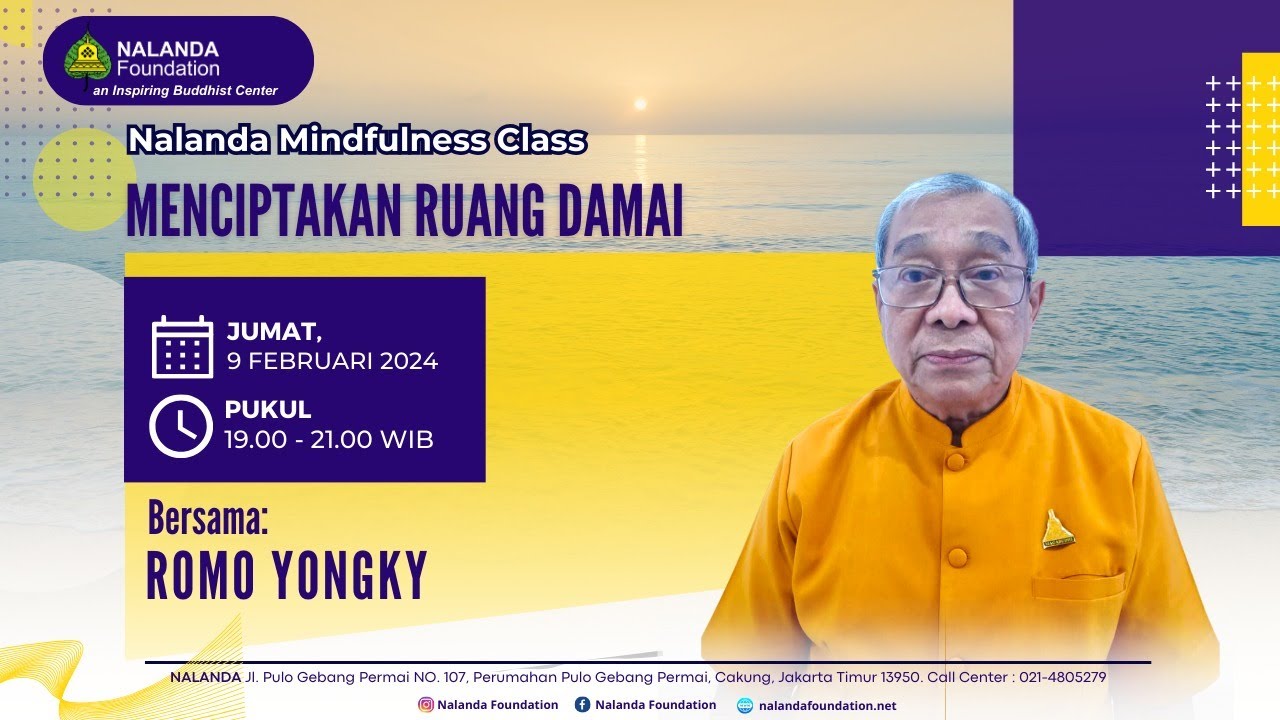 NALANDA Foundation
an Inspiring Buddhist Center

Nalanda Mindfulness Class

MENCIPTAKAN RUANG DAMAI

JUMAT,
9 FEBRUARI 2024

PUKUL
19.00 - 21.00 WIB

Bersama:
ROMO YONGKY

NALANDA Jl. Pulo Gebang Permai NO. 107, Perumahan Pulo Gebang Permai, Cakung, Jakarta Timur 13950. Call Center : 021-4805279

Nalanda Foundation Nalanda Foundation nalandafoundation.net